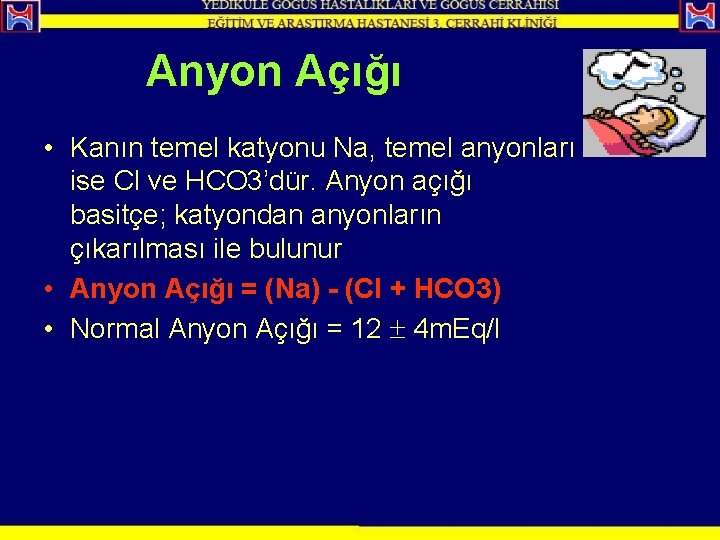 YEDİKULE GÖĞÜS HASTALIKLARI VE GÖĞÜS CERRAHİSİ
EĞİTİM VE ARAŞTIRMA HASTANESİ 3. CERRAHİ KLİNİĞİ

Anyon Açığı

• Kanın temel katyonu Na, temel anyonları ise Cl ve HCO3'dür. Anyon açığı basitçe; katyondan anyonların çıkarılması ile bulunur
• Anyon Açığı = (Na) - (Cl + HCO3)
• Normal Anyon Açığı = 12 $\pm$ 4mEq/l